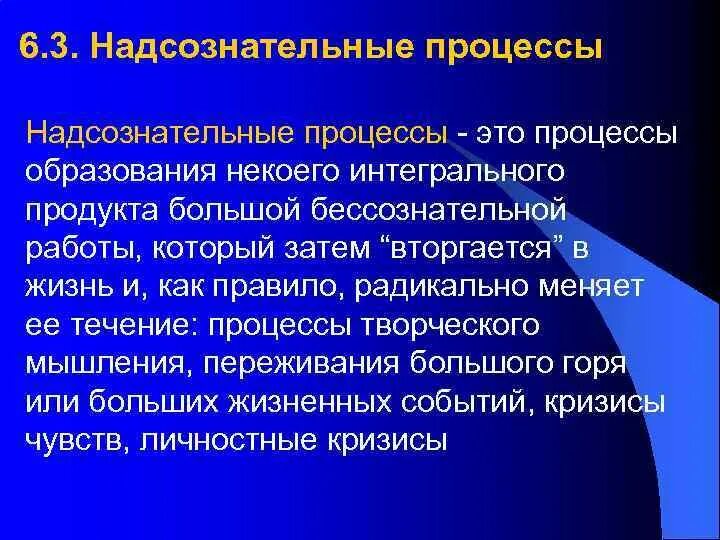 6.3. Надсознательные процессы

Надсознательные процессы - это процессы образования некоего интегрального продукта большой бессознательной работы, который затем “вторгается” в жизнь и, как правило, радикально меняет ее течение: процессы творческого мышления, переживания большого горя или больших жизненных событий, кризисы чувств, личностные кризисы